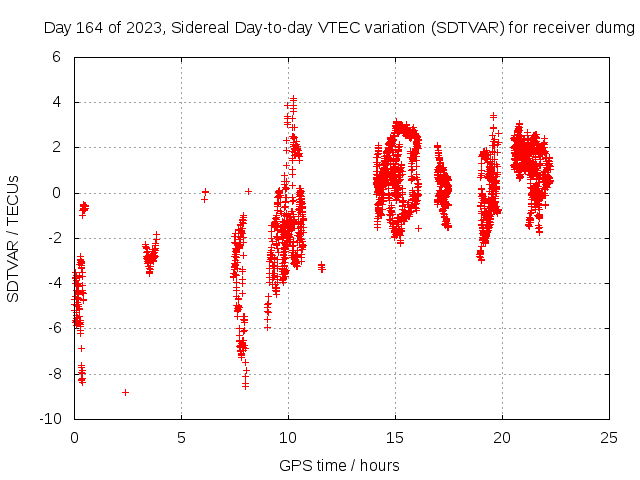 Day 164 of 2023, Sidereal Day-to-day VTEC variation (SDTVAR) for receiver dumg

SDTVAR / TECUs

6
4
2
0
-2
-4
-6
-8
-10

0
5
10
15
20
25

GPS time / hours